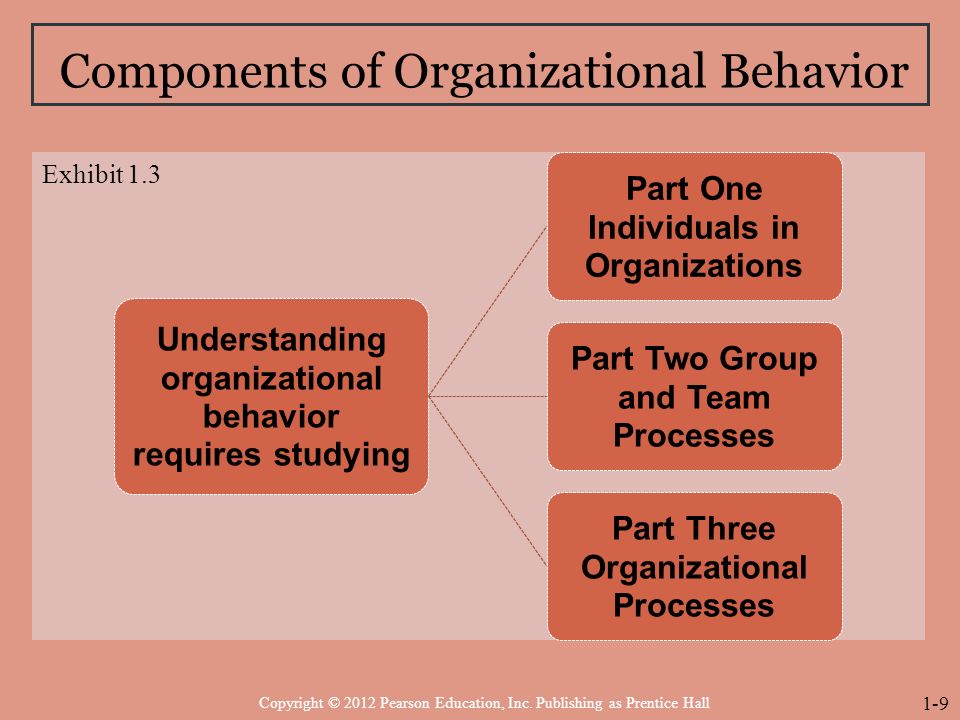 Components of Organizational Behavior

Exhibit 1.3

Understanding organizational behavior requires studying

Part One Individuals in Organizations

Part Two Group and Team Processes

Part Three Organizational Processes

Copyright © 2012 Pearson Education, Inc. Publishing as Prentice Hall

1-9